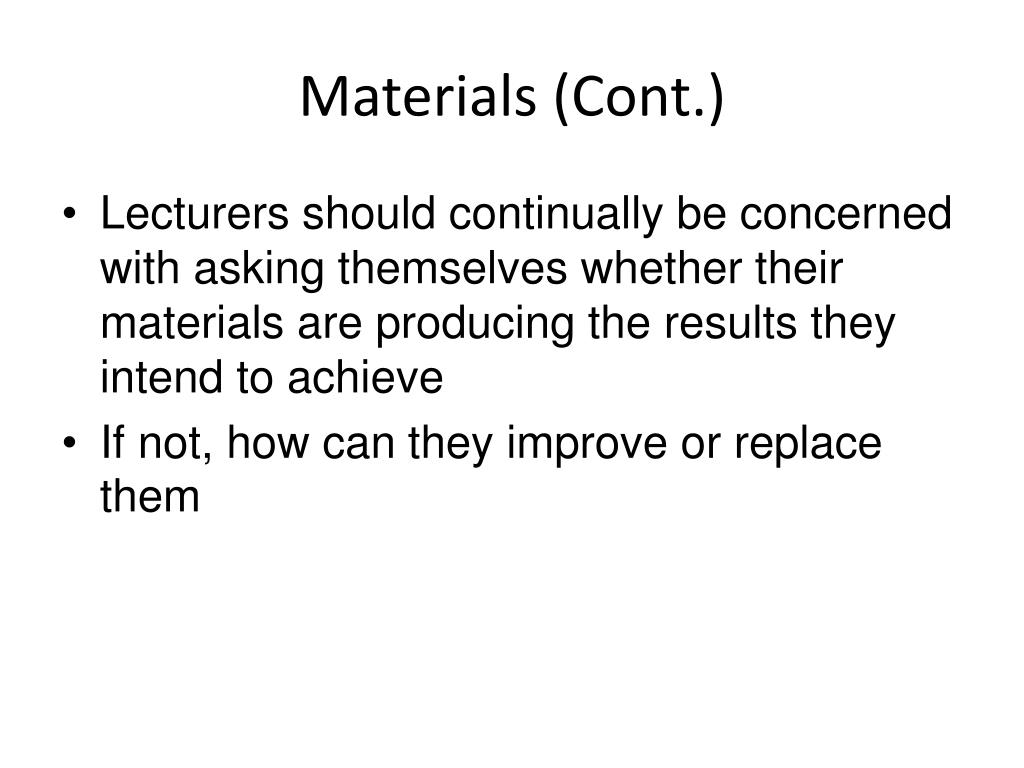 Materials (Cont.)

• Lecturers should continually be concerned with asking themselves whether their materials are producing the results they intend to achieve

• If not, how can they improve or replace them